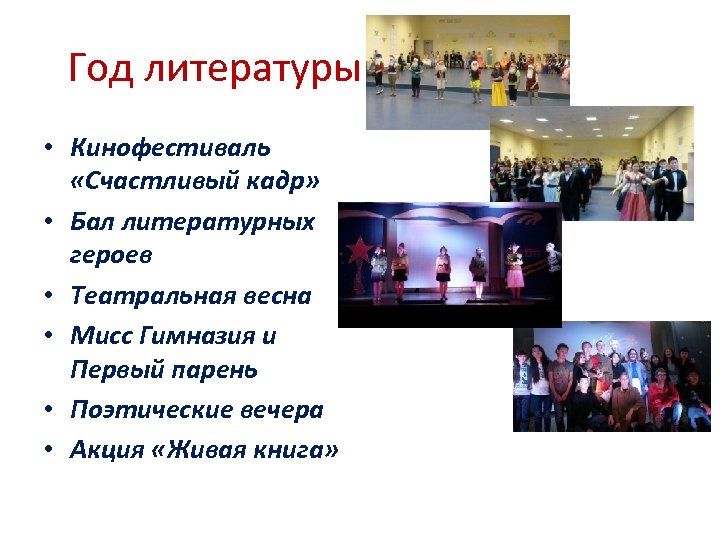 Год литературы

• Кинофестиваль «Счастливый кадр»
• Бал литературных героев
• Театральная весна
• Мисс Гимназия и Первый парень
• Поэтические вечера
• Акция «Живая книга»